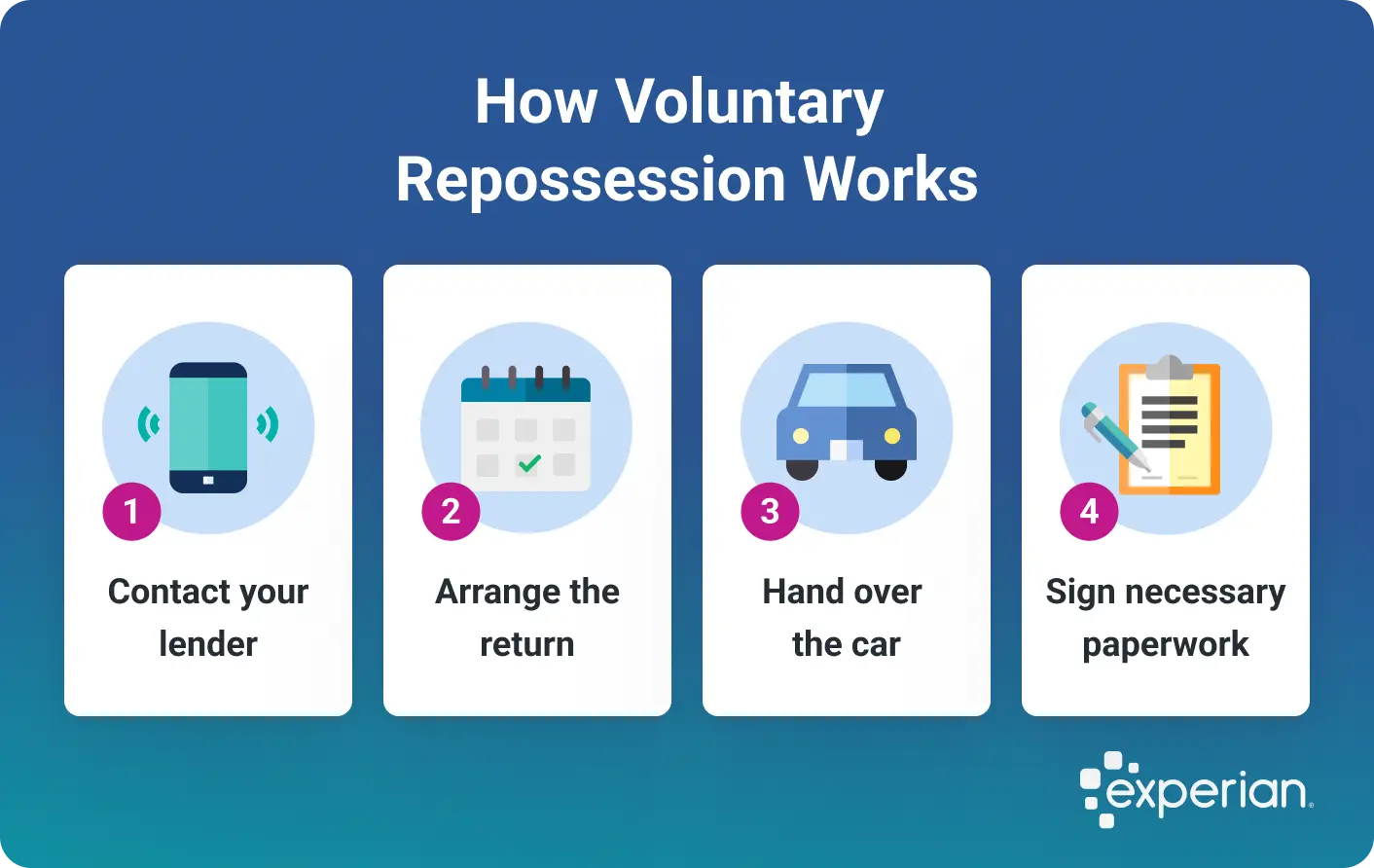 How Voluntary Repossession Works

1
Contact your lender

2
Arrange the return

3
Hand over the car

4
Sign necessary paperwork

experian.